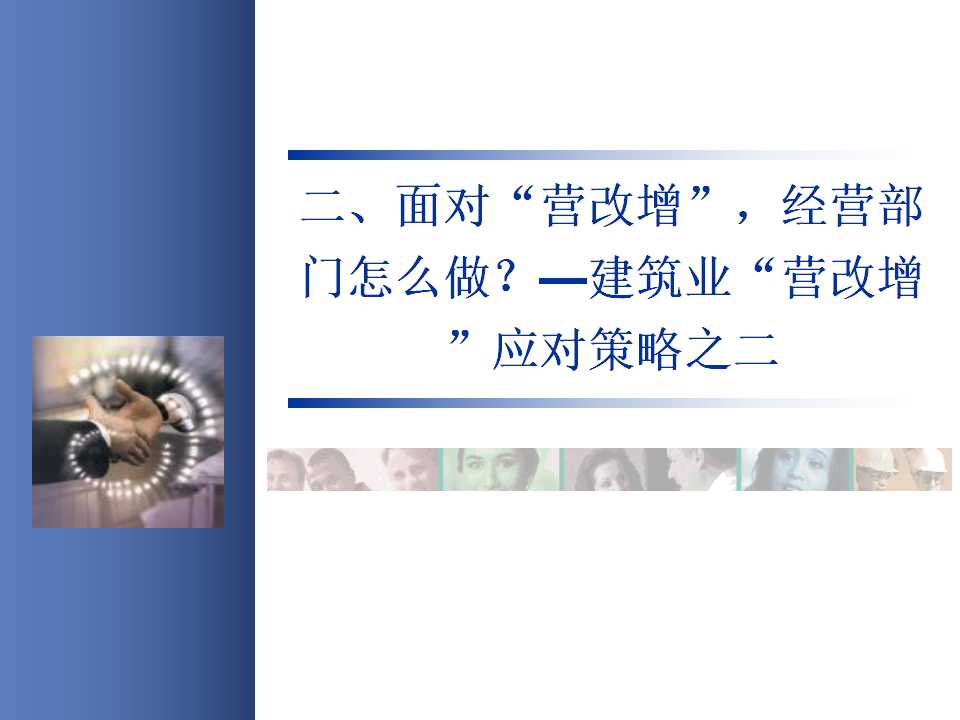 二、面对“营改增”，经营部门怎么做？—建筑业“营改增”应对策略之二